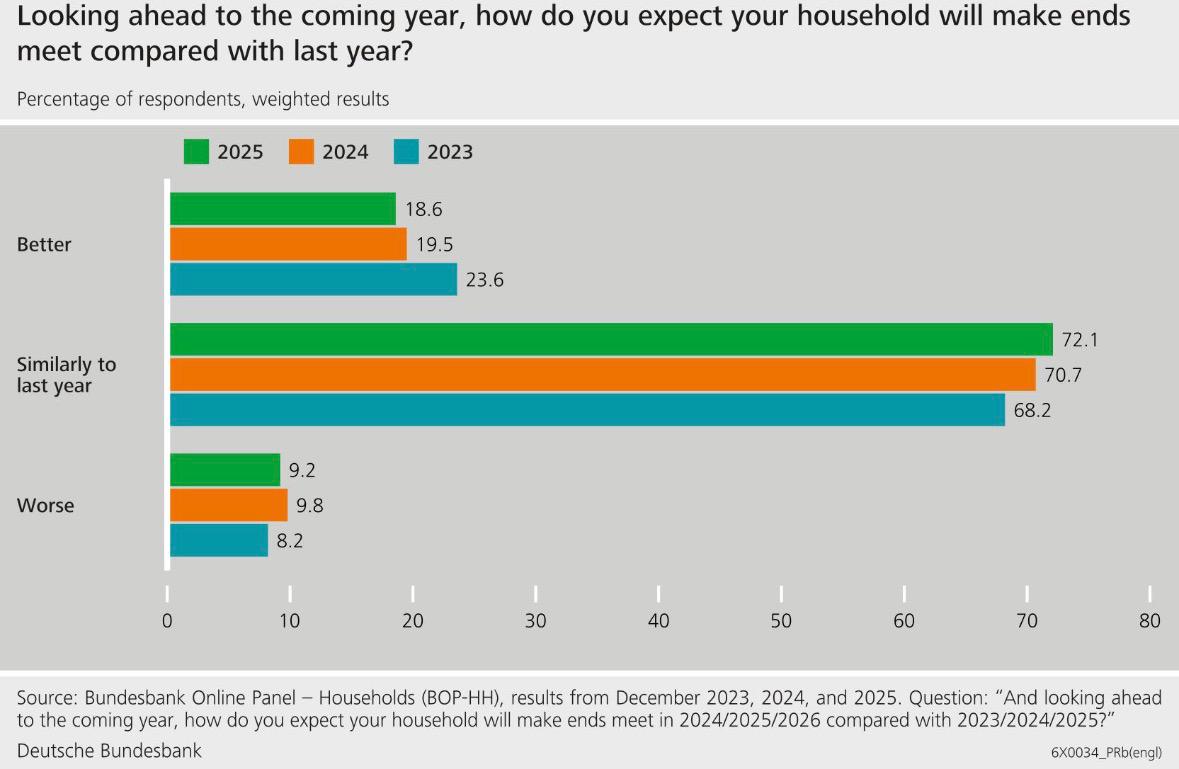 Looking ahead to the coming year, how do you expect your household will make ends meet compared with last year?

Percentage of respondents, weighted results

2025 2024 2023

Better
18.6
19.5
23.6

Similarly to last year
72.1
70.7
68.2

Worse
9.2
9.8
8.2

0 10 20 30 40 50 60 70 80

Source: Bundesbank Online Panel – Households (BOP-HH), results from December 2023, 2024, and 2025. Question: "And looking ahead to the coming year, how do you expect your household will make ends meet in 2024/2025/2026 compared with 2023/2024/2025?"

Deutsche Bundesbank

6X0034_PRb(engl)